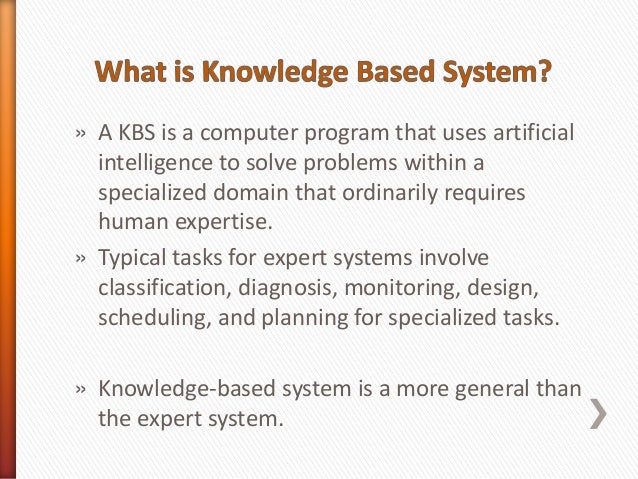 What is Knowledge Based System?

» A KBS is a computer program that uses artificial intelligence to solve problems within a specialized domain that ordinarily requires human expertise.

» Typical tasks for expert systems involve classification, diagnosis, monitoring, design, scheduling, and planning for specialized tasks.

» Knowledge-based system is a more general than the expert system.